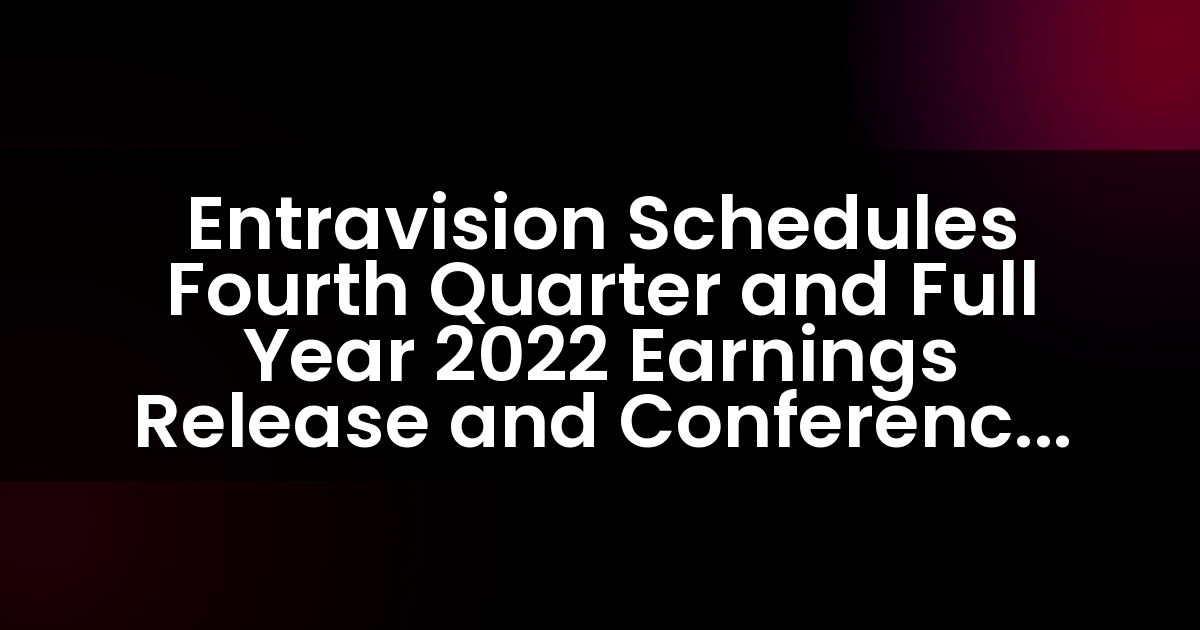 Entravision Schedules Fourth Quarter and Full Year 2022 Earnings Release and Conferenc...